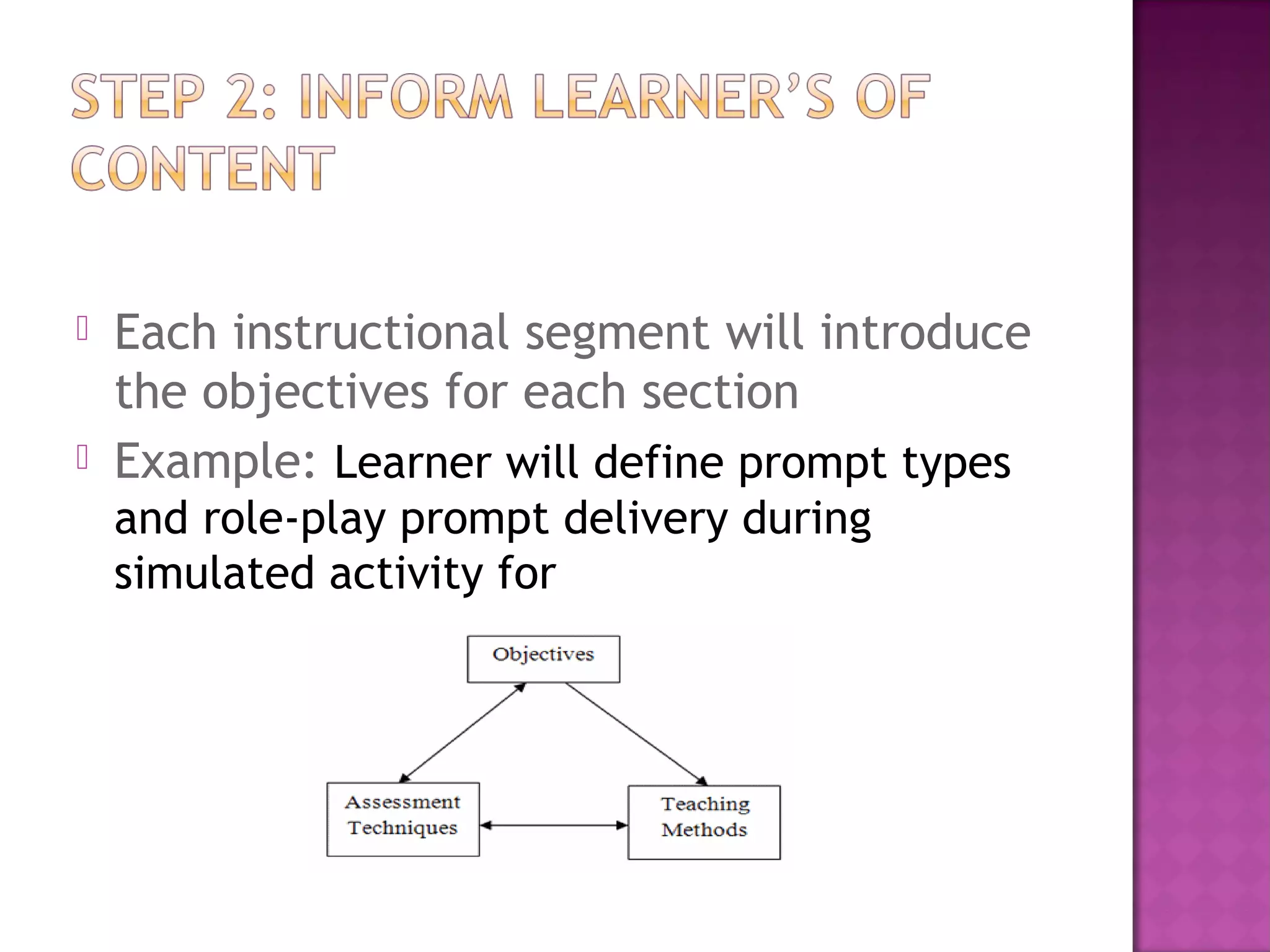 STEP 2: INFORM LEARNER'S OF CONTENT

Each instructional segment will introduce the objectives for each section

Example: Learner will define prompt types and role-play prompt delivery during simulated activity for

Objectives

Assessment Techniques

Teaching Methods